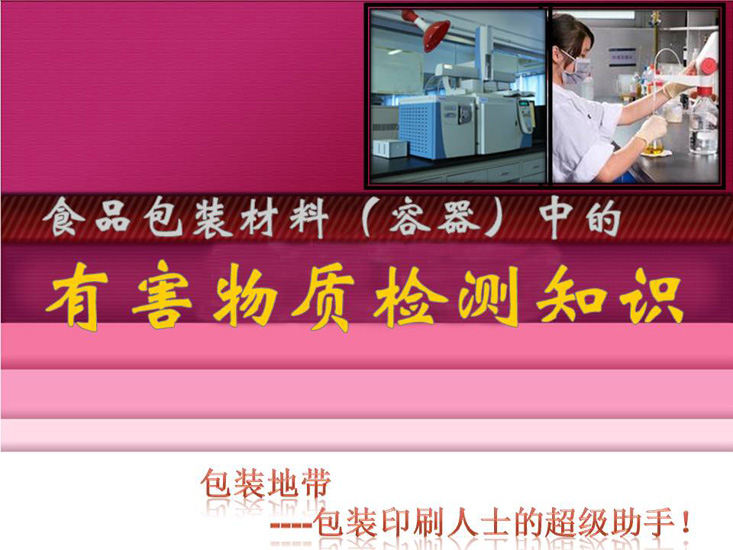 食品包装材料（容器）中的
有害物质检测知识

包装地带
----包装印刷人士的超级助手！